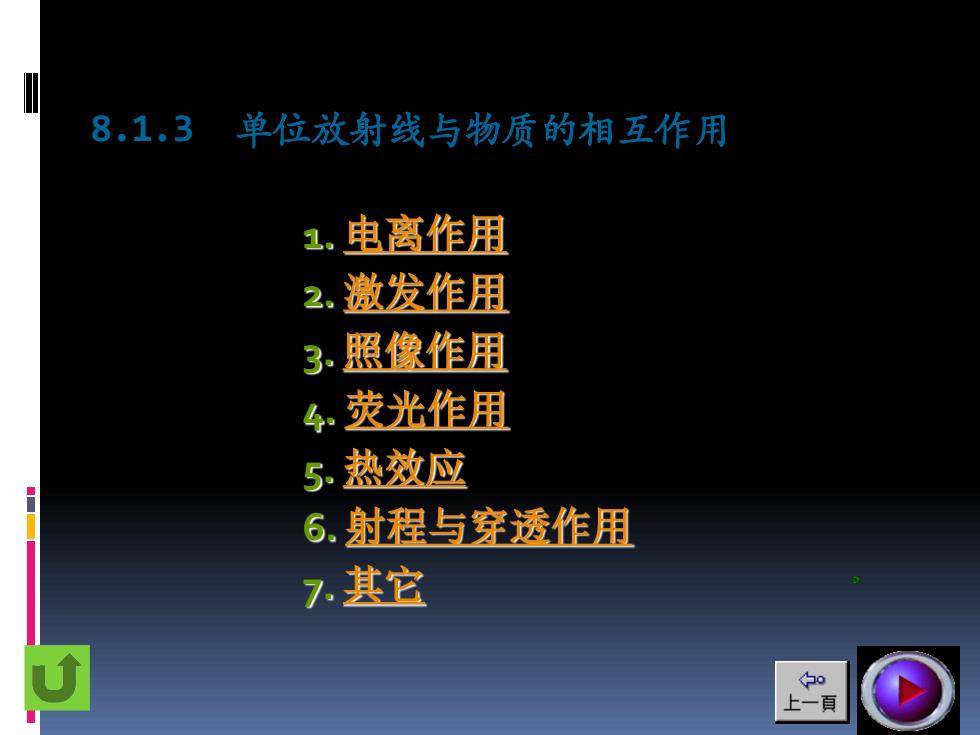 8.1.3 单位放射线与物质的相互作用

1. 电离作用
2. 激发作用
3. 照像作用
4. 荧光作用
5. 热效应
6. 射程与穿透作用
7. 其它

上一頁